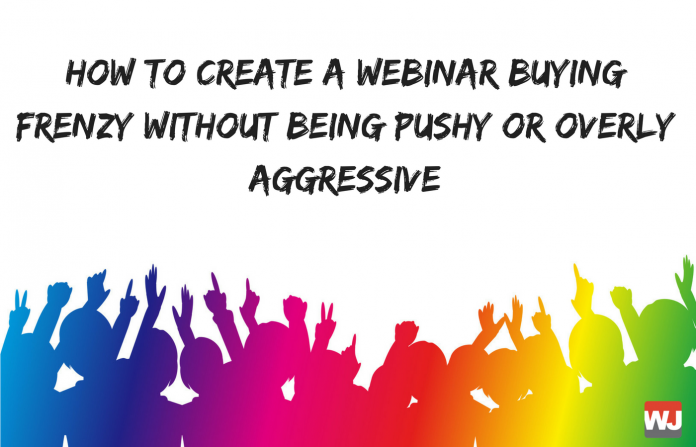 HOW TO CREATE A WEBINAR BUYING FRENZY WITHOUT BEING PUSHY OR OVERLY AGGRESSIVE

WJ